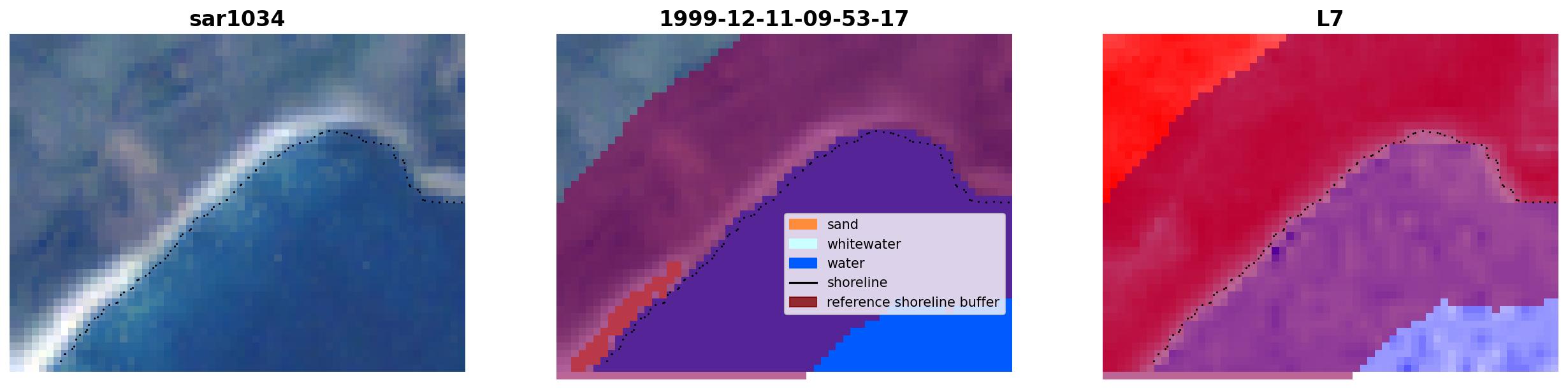 sar1034

1999-12-11-09-53-17

sand
whitewater
water
shoreline
reference shoreline buffer

L7